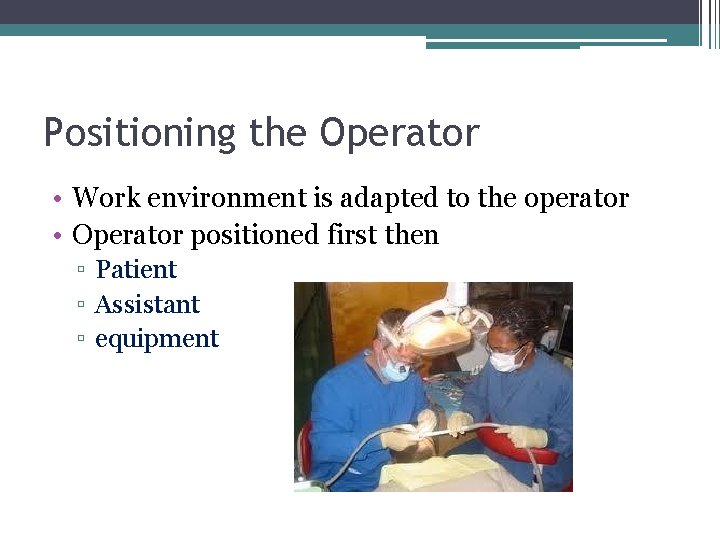 Positioning the Operator

• Work environment is adapted to the operator
• Operator positioned first then
▫ Patient
▫ Assistant
▫ equipment